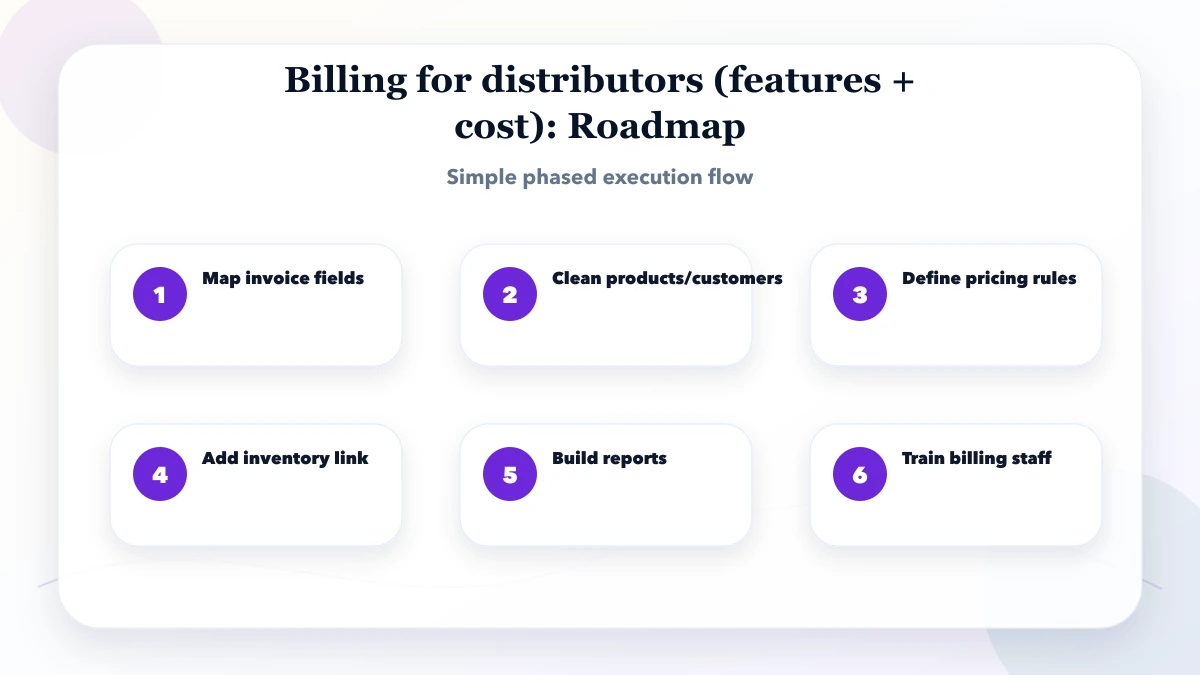 Billing for distributors (features + cost): Roadmap

Simple phased execution flow

1 Map invoice fields

2 Clean products/customers

3 Define pricing rules

4 Add inventory link

5 Build reports

6 Train billing staff